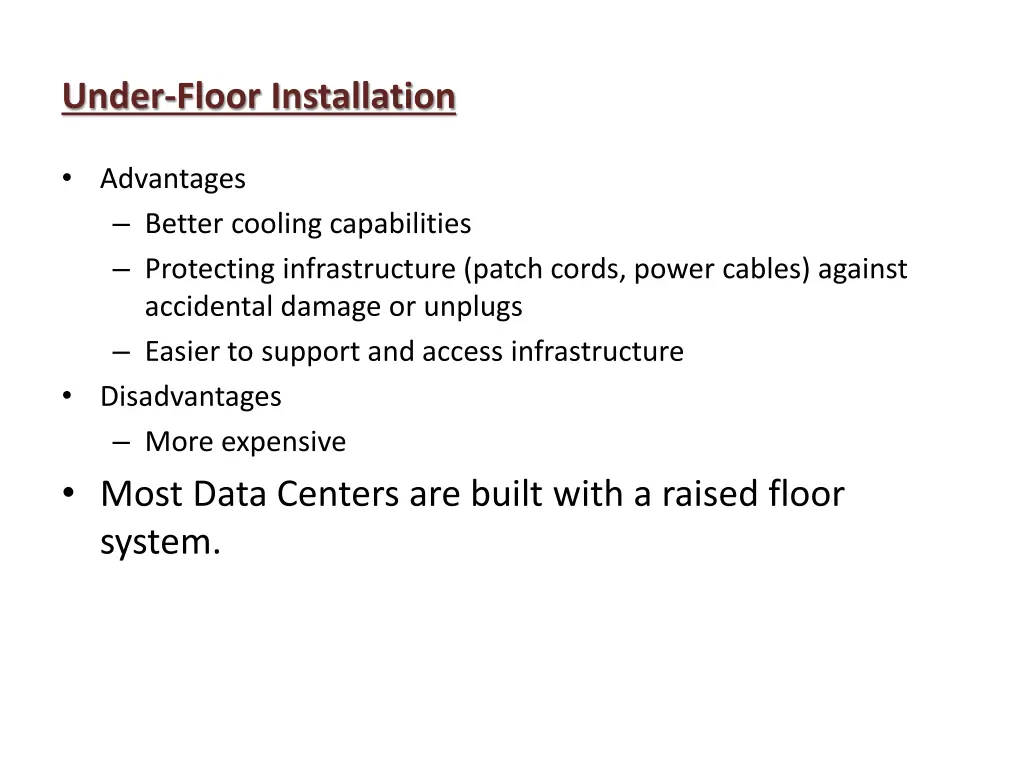 Under-Floor Installation

• Advantages
– Better cooling capabilities
– Protecting infrastructure (patch cords, power cables) against accidental damage or unplugs
– Easier to support and access infrastructure
• Disadvantages
– More expensive
• Most Data Centers are built with a raised floor system.